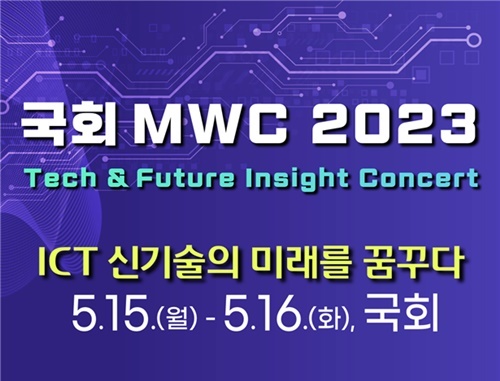 국회 MWC 2023
Tech & Future Insight Concert

ICT 신기술의 미래를 꿈꾸다
5.15.(월) - 5.16.(화), 국회